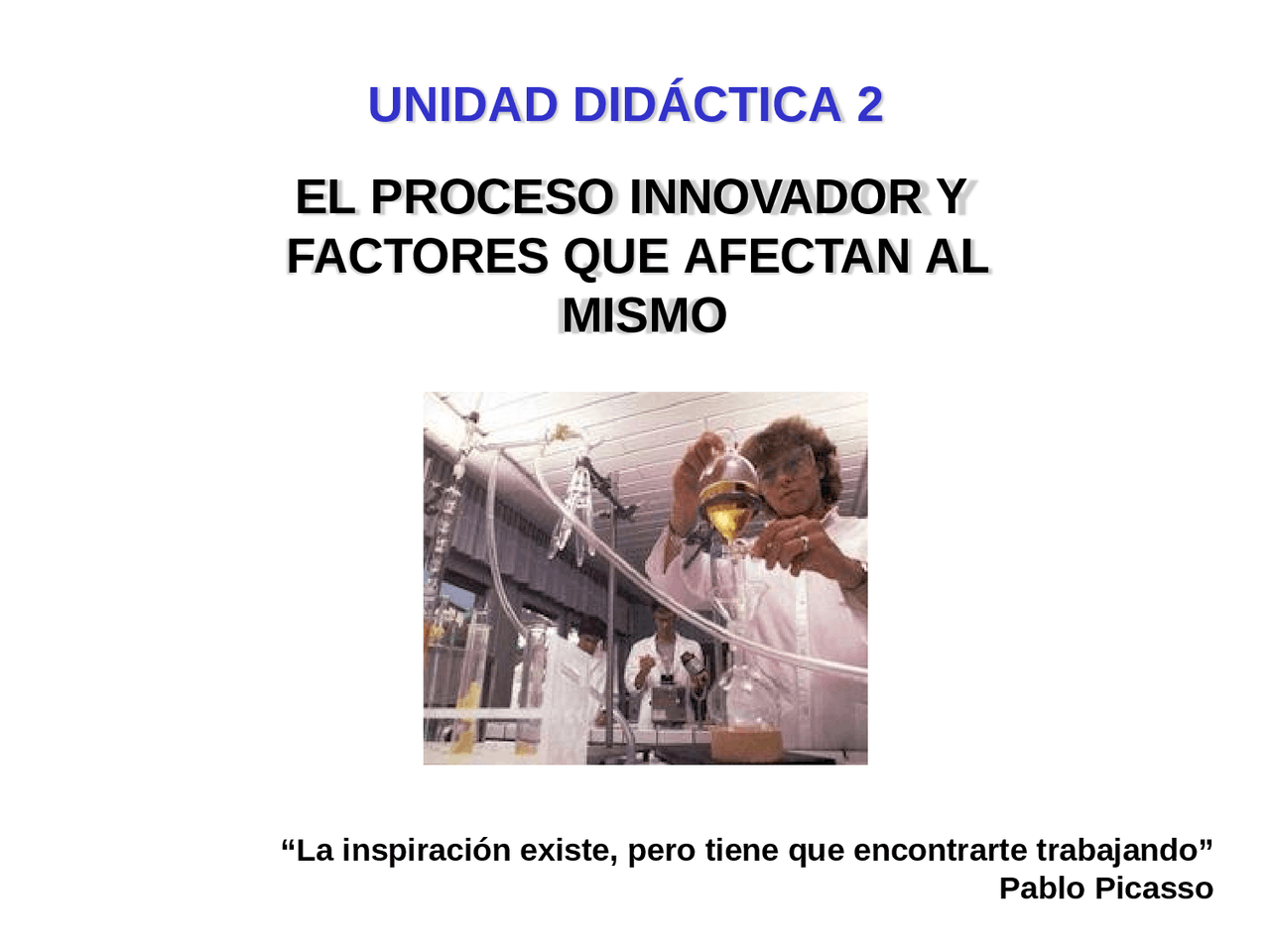 UNIDAD DIDÁCTICA 2

EL PROCESO INNOVADOR Y FACTORES QUE AFECTAN AL MISMO

“La inspiración existe, pero tiene que encontrarte trabajando”
Pablo Picasso